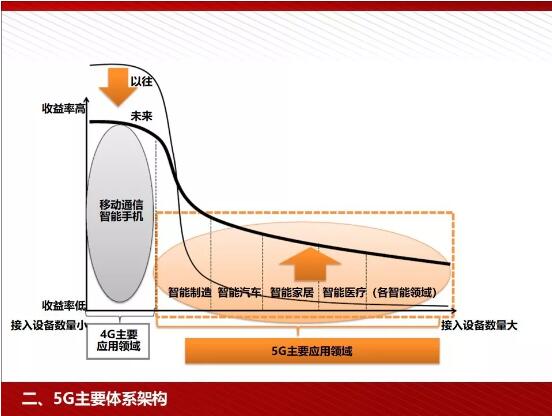 以往

收益率高

未来

移动通信
智能手机

智能制造 智能汽车 智能家居 智能医疗 （各智能领域）

收益率低

接入设备数量小

接入设备数量大

4G主要
应用领域

5G主要应用领域

二、5G主要体系架构